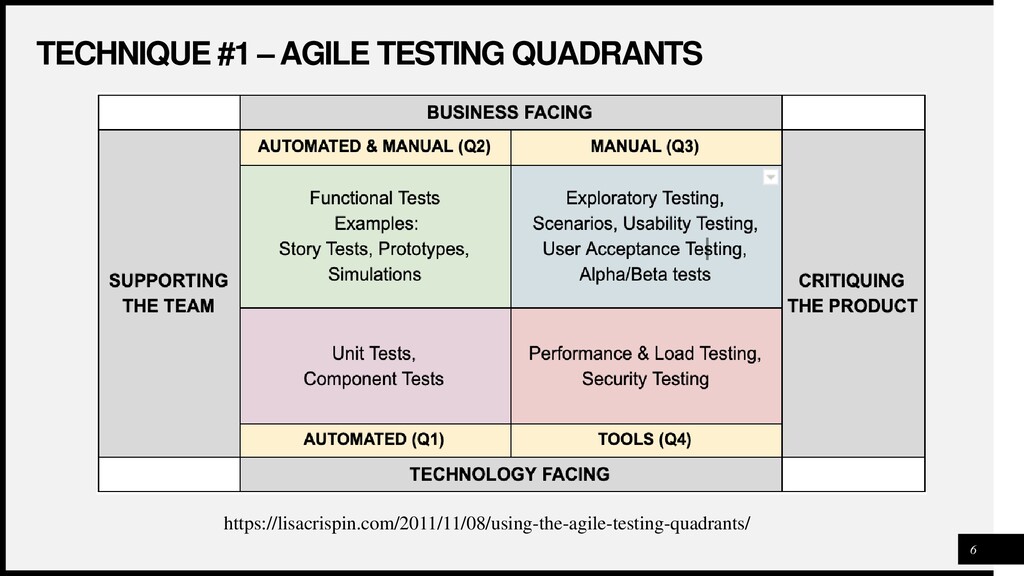 TECHNIQUE #1 – AGILE TESTING QUADRANTS

| | BUSINESS FACING | | |
|---|---|---|---|
| SUPPORTING THE TEAM | AUTOMATED & MANUAL (Q2) | MANUAL (Q3) | CRITIQUING THE PRODUCT |
| | Functional Tests Examples: Story Tests, Prototypes, Simulations | Exploratory Testing, Scenarios, Usability Testing, User Acceptance Testing, Alpha/Beta tests | |
| | Unit Tests, Component Tests | Performance & Load Testing, Security Testing | |
| | AUTOMATED (Q1) | TOOLS (Q4) | |
| | TECHNOLOGY FACING | | |

https://lisacrispin.com/2011/11/08/using-the-agile-testing-quadrants/

6